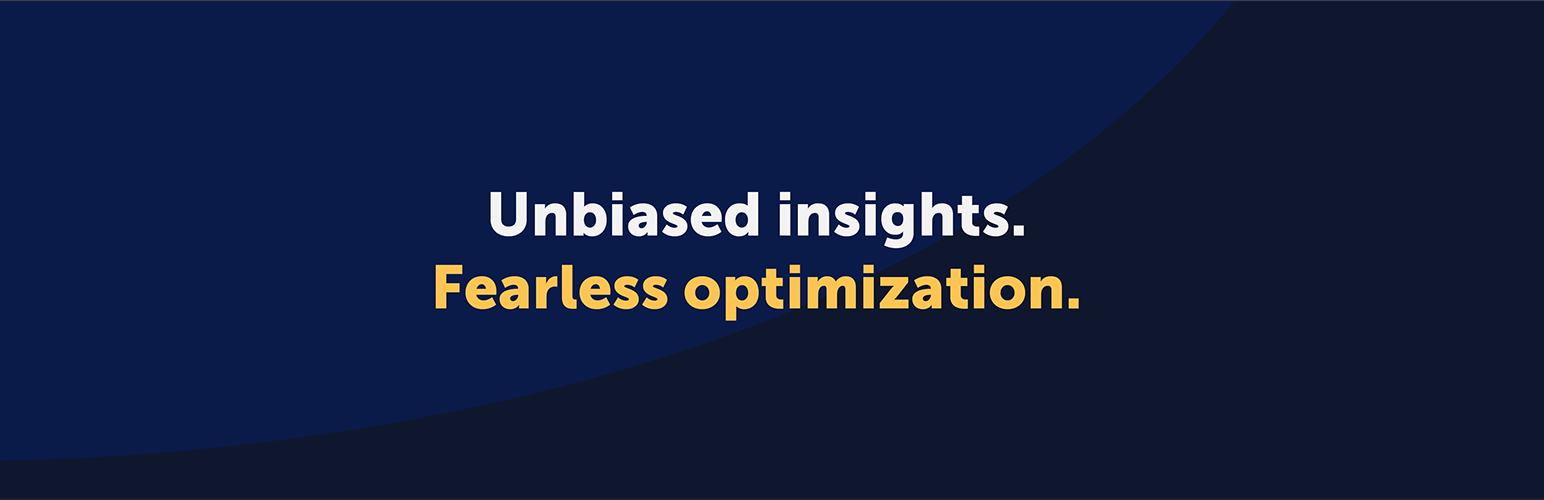 Unbiased insights.
Fearless optimization.